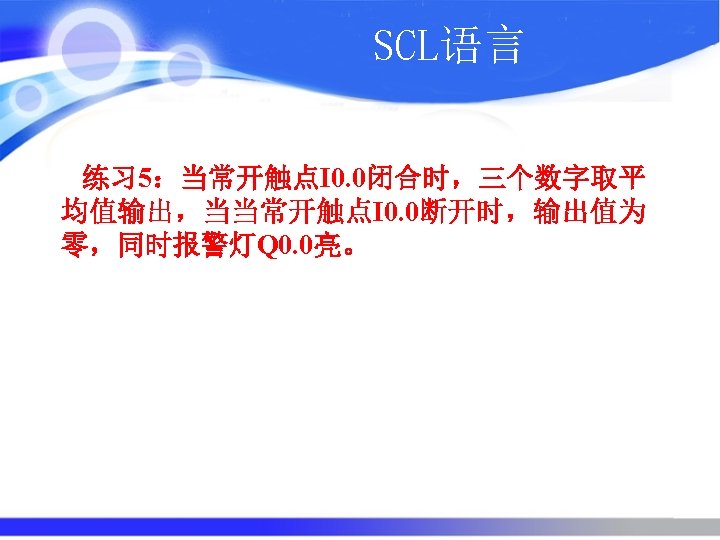 SCL语言

练习5：当常开触点I0.0闭合时，三个数字取平均值输出，当当常开触点I0.0断开时，输出值为零，同时报警灯Q0.0亮。